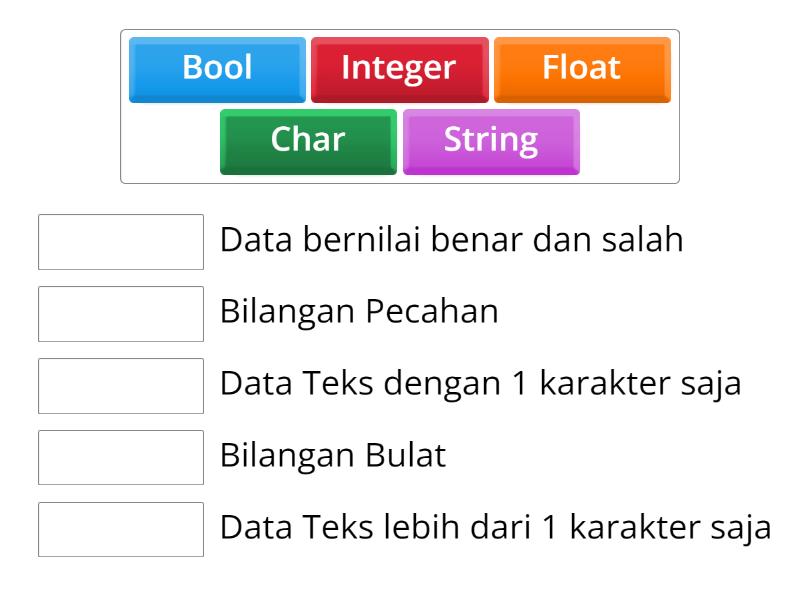 Bool
Integer
Float
Char
String

Data bernilai benar dan salah

Bilangan Pecahan

Data Teks dengan 1 karakter saja

Bilangan Bulat

Data Teks lebih dari 1 karakter saja